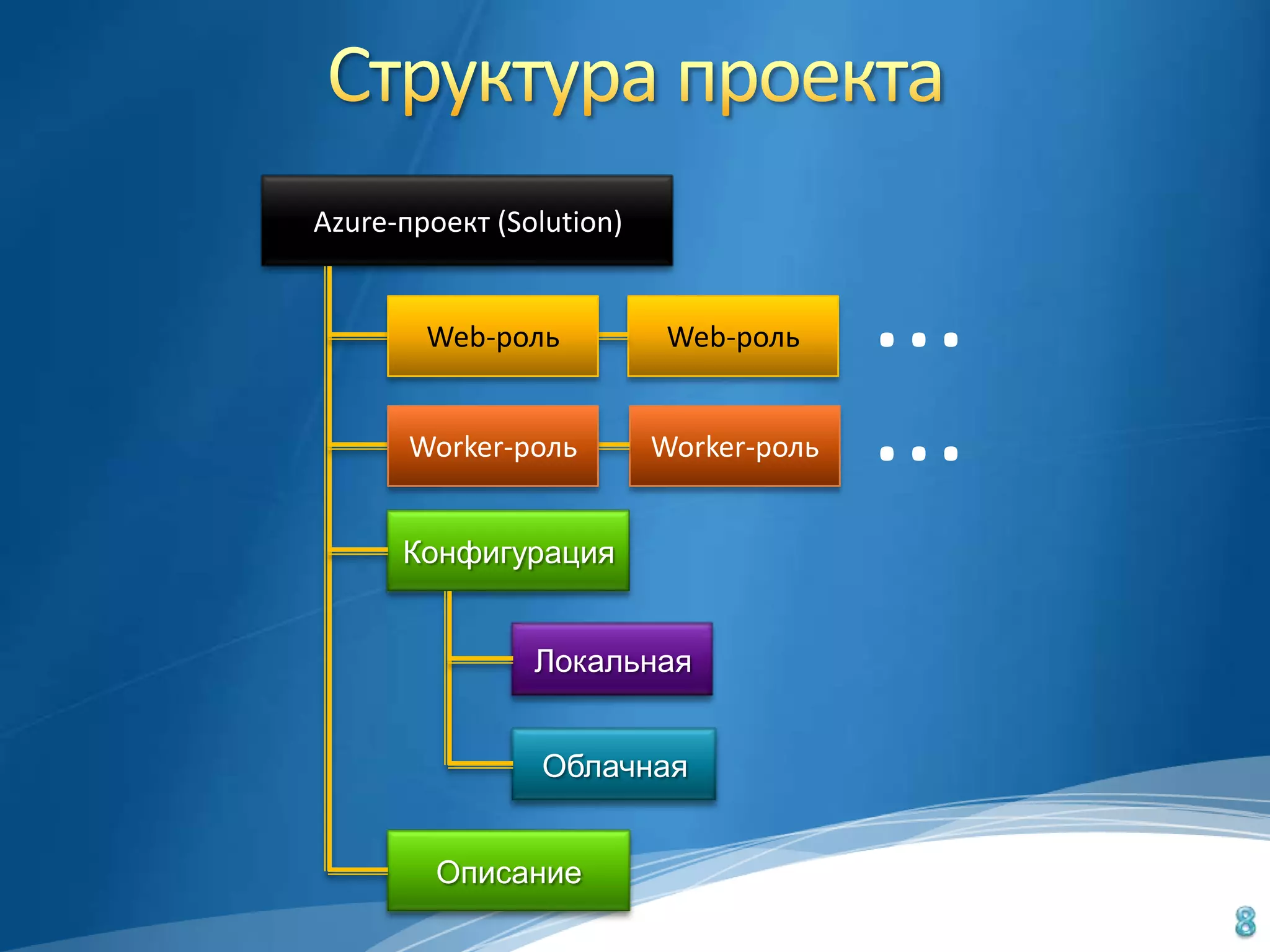 Структура проекта

Azure-проект (Solution)

Web-роль

Web-роль

...

Worker-роль

Worker-роль

...

Конфигурация

Локальная

Облачная

Описание

8